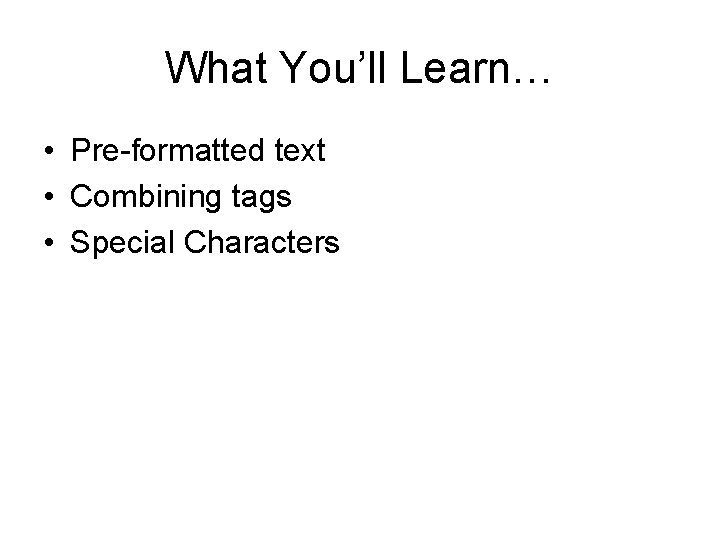 What You’ll Learn…

• Pre-formatted text
• Combining tags
• Special Characters